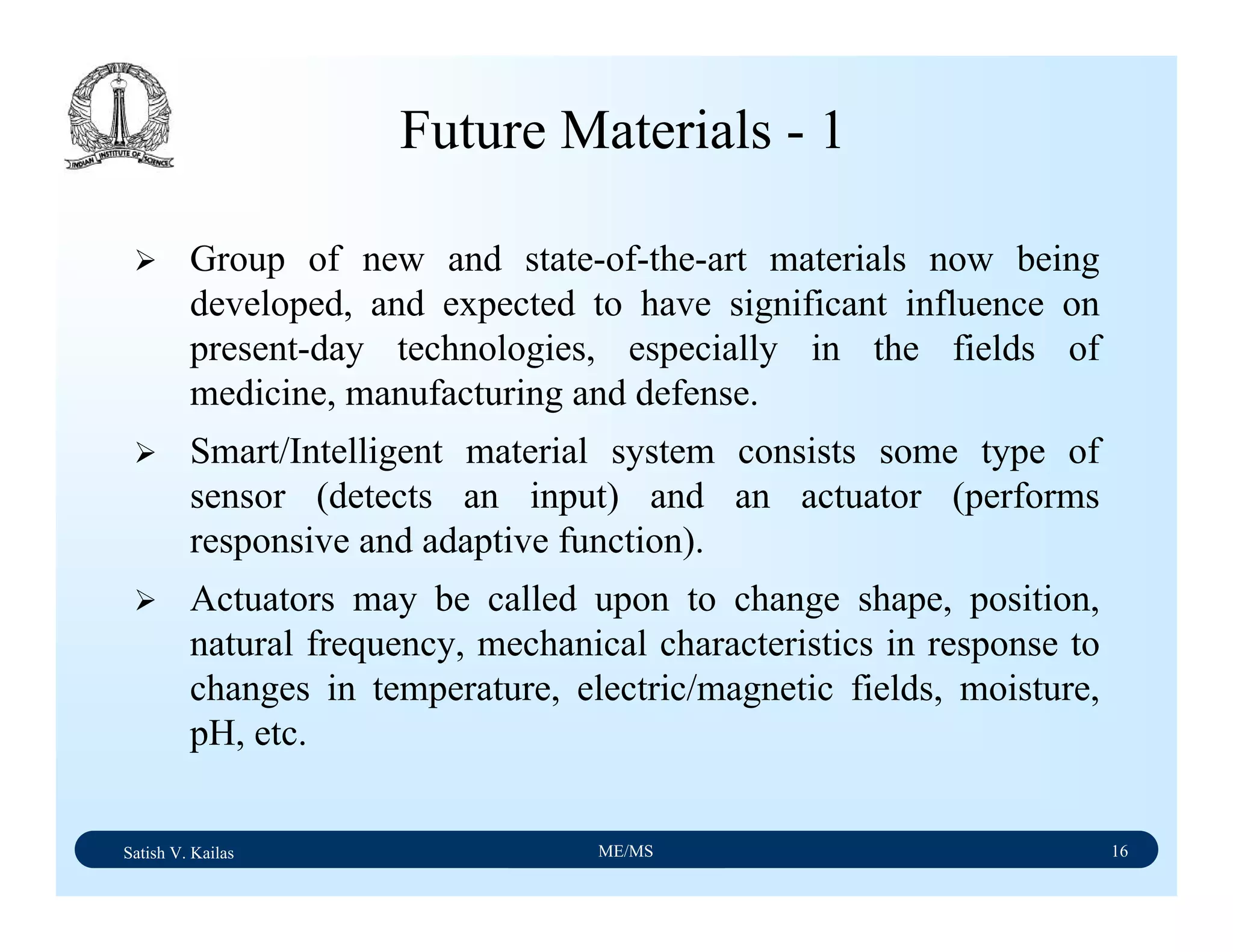 INDIAN INSTITUTE OF SCIENCE

Future Materials - 1

➢ Group of new and state-of-the-art materials now being developed, and expected to have significant influence on present-day technologies, especially in the fields of medicine, manufacturing and defense.

➢ Smart/Intelligent material system consists some type of sensor (detects an input) and an actuator (performs responsive and adaptive function).

➢ Actuators may be called upon to change shape, position, natural frequency, mechanical characteristics in response to changes in temperature, electric/magnetic fields, moisture, pH, etc.

Satish V. Kailas ME/MS 16